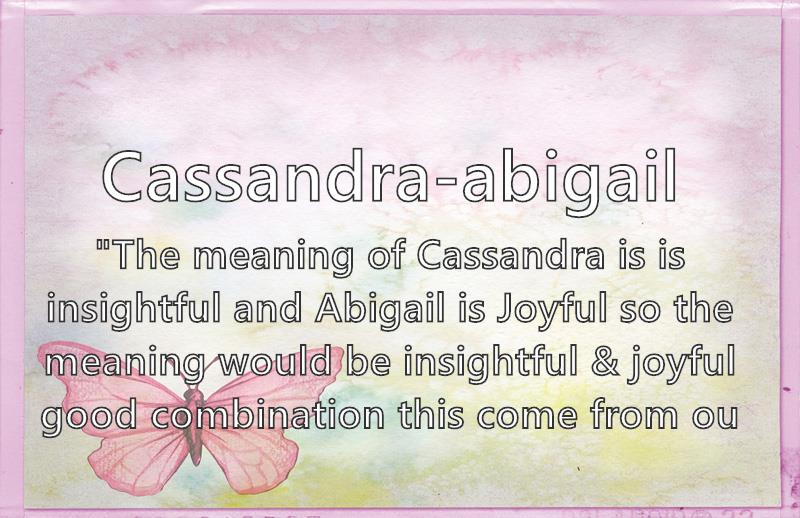 Cassandra-abigail

"The meaning of Cassandra is is insightful and Abigail is Joyful so the meaning would be insightful & joyful good combination this come from ou